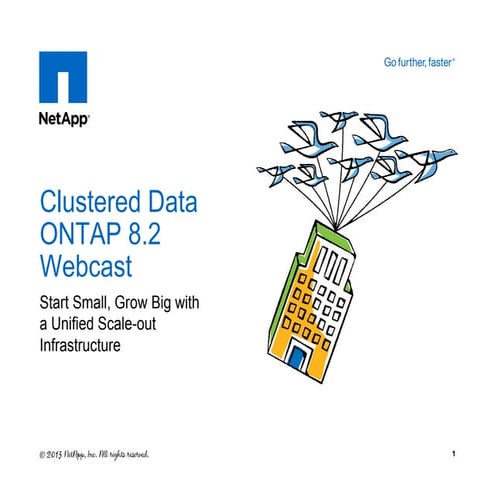 NetApp®

Go further, faster®

Clustered Data ONTAP 8.2 Webcast

Start Small, Grow Big with a Unified Scale-out Infrastructure

© 2013 NetApp, Inc. All rights reserved.

1